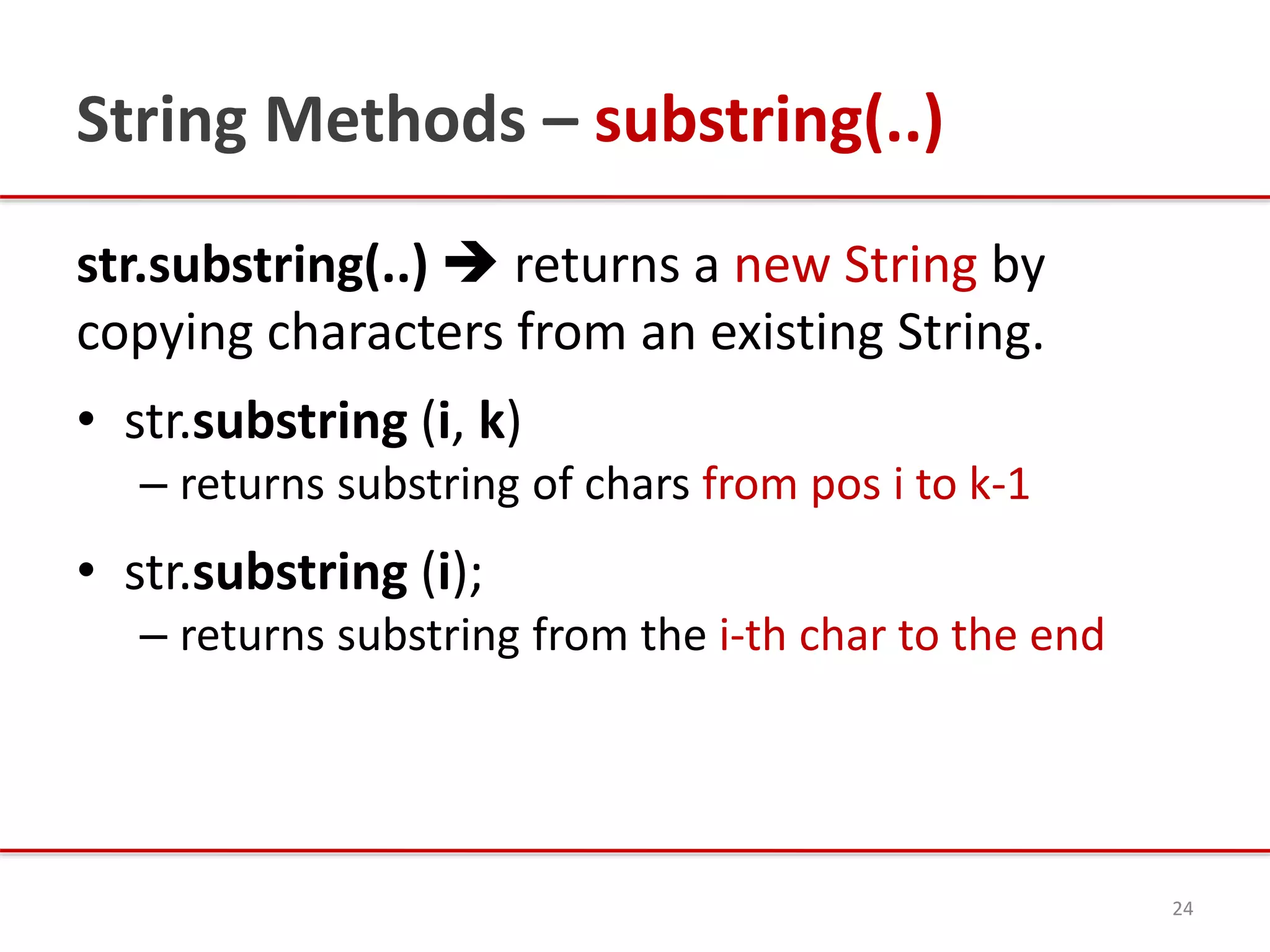 String Methods – substring(..)

str.substring(..) → returns a new String by copying characters from an existing String.

• str.substring (i, k)
– returns substring of chars from pos i to k-1

• str.substring (i);
– returns substring from the i-th char to the end

24